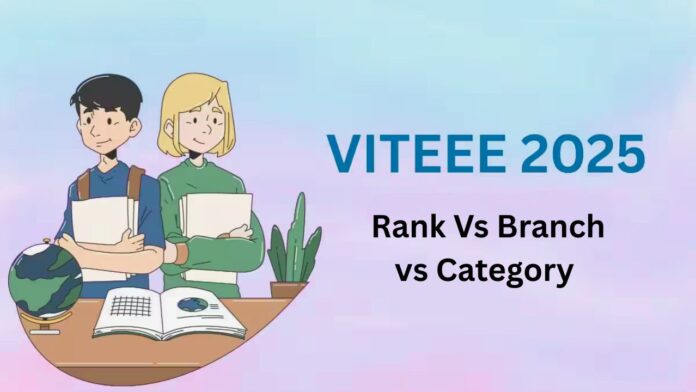 VITEEE 2025

Rank Vs Branch vs Category